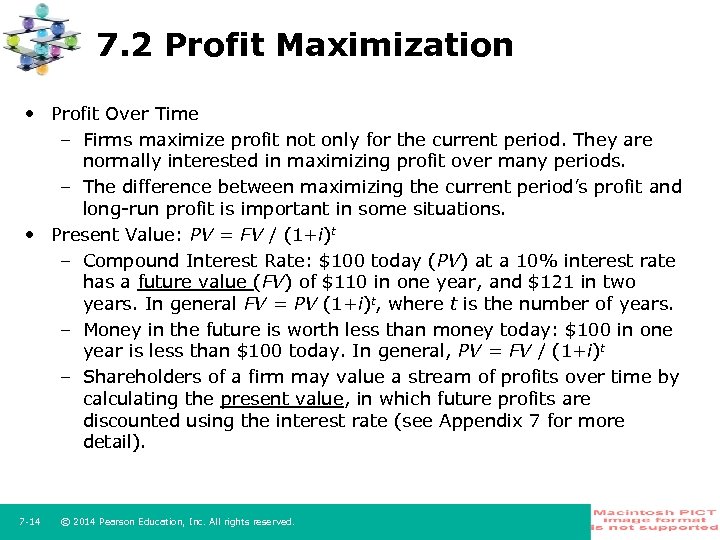 7.2 Profit Maximization

• Profit Over Time
– Firms maximize profit not only for the current period. They are normally interested in maximizing profit over many periods.
– The difference between maximizing the current period's profit and long-run profit is important in some situations.

• Present Value: $PV = FV / (1+i)^t$
– Compound Interest Rate: \$100 today ($PV$) at a 10% interest rate has a future value ($FV$) of \$110 in one year, and \$121 in two years. In general $FV = PV (1+i)^t$, where $t$ is the number of years.
– Money in the future is worth less than money today: \$100 in one year is less than \$100 today. In general, $PV = FV / (1+i)^t$
– Shareholders of a firm may value a stream of profits over time by calculating the present value, in which future profits are discounted using the interest rate (see Appendix 7 for more detail).

7-14 © 2014 Pearson Education, Inc. All rights reserved.

Macintosh PICT image format is not supported